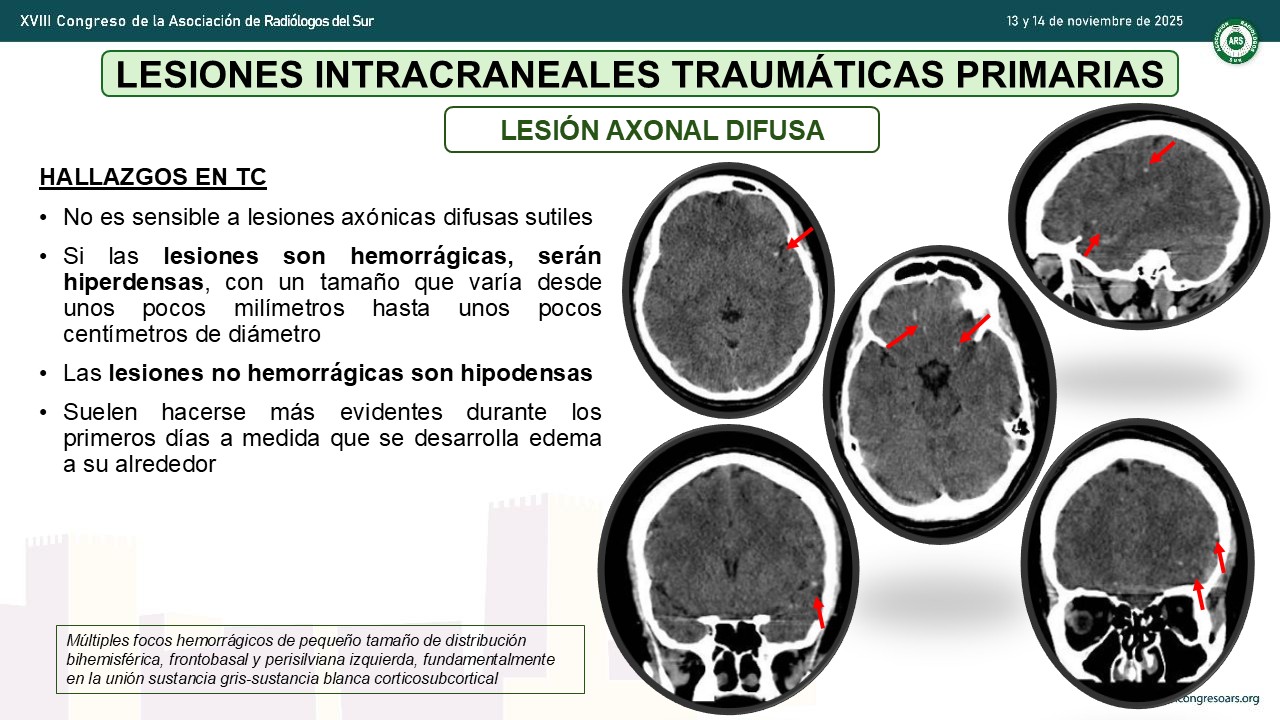 XVIII Congreso de la Asociación de Radiólogos del Sur

13 y 14 de noviembre de 2025

ARS

LESIONES INTRACRANEALES TRAUMÁTICAS PRIMARIAS

LESIÓN AXONAL DIFUSA

HALLAZGOS EN TC

• No es sensible a lesiones axónicas difusas sutiles

• Si las lesiones son hemorrágicas, serán hiperdensas, con un tamaño que varía desde unos pocos milímetros hasta unos pocos centímetros de diámetro

• Las lesiones no hemorrágicas son hipodensas

• Suelen hacerse más evidentes durante los primeros días a medida que se desarrolla edema a su alrededor

Múltiples focos hemorrágicos de pequeño tamaño de distribución bihemisférica, frontobasal y perisilviana izquierda, fundamentalmente en la unión sustancia gris-sustancia blanca corticosubcortical

congresoars.org